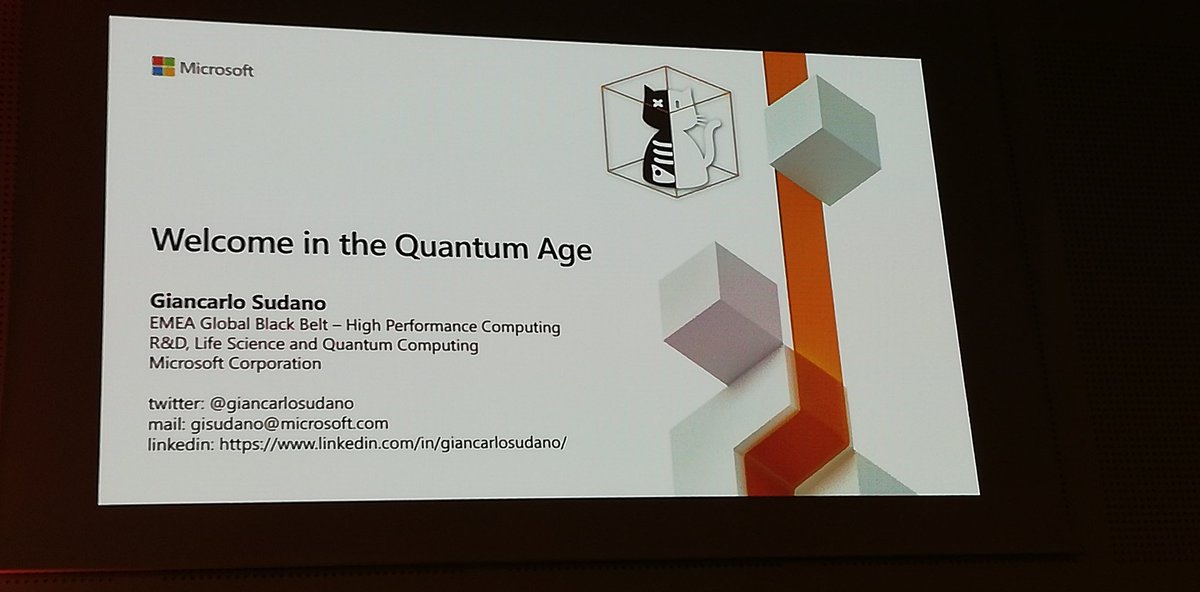 Microsoft

Welcome in the Quantum Age

Giancarlo Sudano
EMEA Global Black Belt – High Performance Computing
R&D, Life Science and Quantum Computing
Microsoft Corporation

twitter: @giancarlosudano
mail: gisudano@microsoft.com
linkedin: https://www.linkedin.com/in/giancarlosudano/